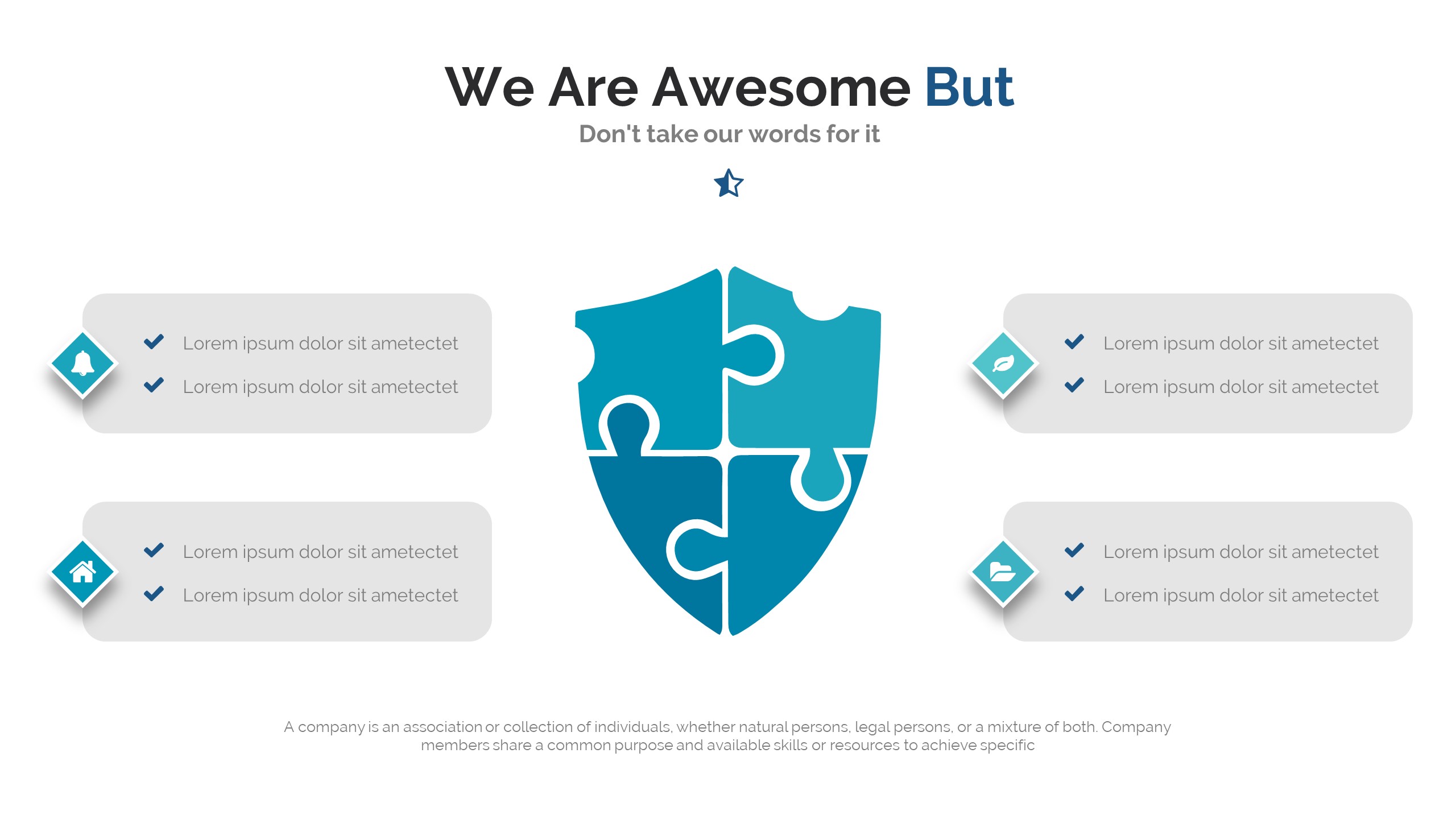 We Are Awesome But
Don't take our words for it

Lorem ipsum dolor sit ametectet
Lorem ipsum dolor sit ametectet

Lorem ipsum dolor sit ametectet
Lorem ipsum dolor sit ametectet

Lorem ipsum dolor sit ametectet
Lorem ipsum dolor sit ametectet

Lorem ipsum dolor sit ametectet
Lorem ipsum dolor sit ametectet

A company is an association or collection of individuals, whether natural persons, legal persons, or a mixture of both. Company members share a common purpose and available skills or resources to achieve specific